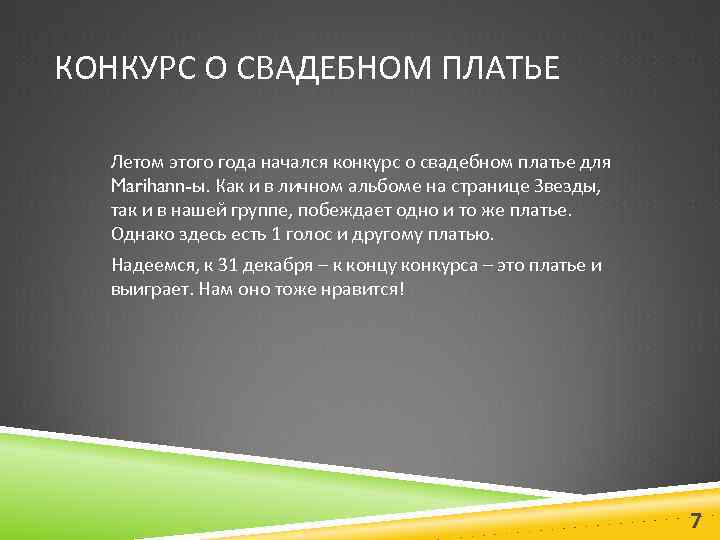 КОНКУРС О СВАДЕБНОМ ПЛАТЬЕ

Летом этого года начался конкурс о свадебном платье для Marihann-ы. Как и в личном альбоме на странице Звезды, так и в нашей группе, побеждает одно и то же платье. Однако здесь есть 1 голос и другому платью.

Надеемся, к 31 декабря – к концу конкурса – это платье и выиграет. Нам оно тоже нравится!

7